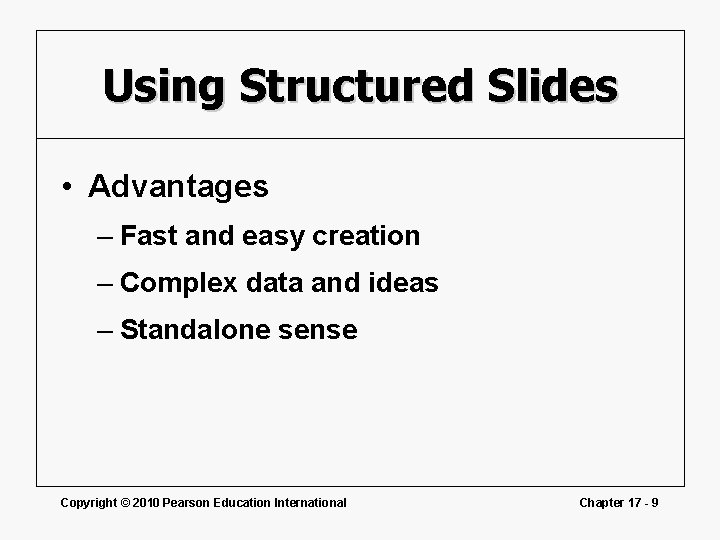 Using Structured Slides

• Advantages
– Fast and easy creation
– Complex data and ideas
– Standalone sense

Copyright © 2010 Pearson Education International

Chapter 17 - 9